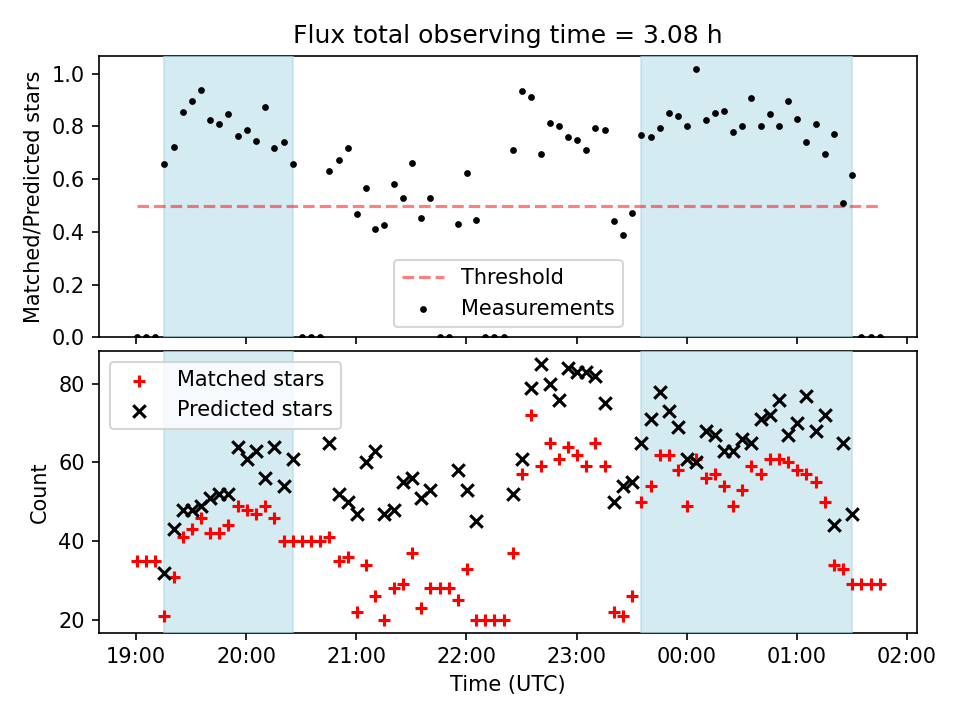 Flux total observing time = 3.08 h

Matched/Predicted stars

1.0
0.8
0.6
0.4
0.2
0.0

Threshold
Measurements

Matched stars
Predicted stars

Count

80
60
40
20

19:00 20:00 21:00 22:00 23:00 00:00 01:00 02:00

Time (UTC)